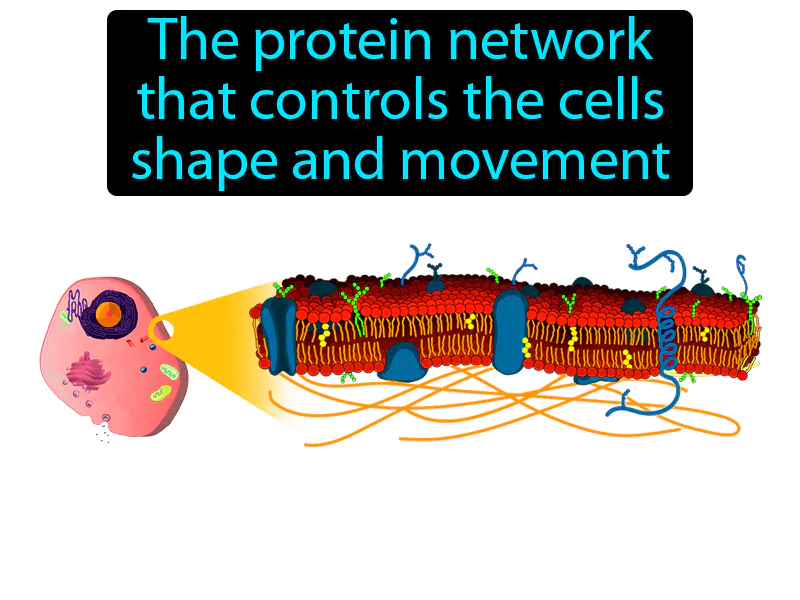 The protein network that controls the cells shape and movement